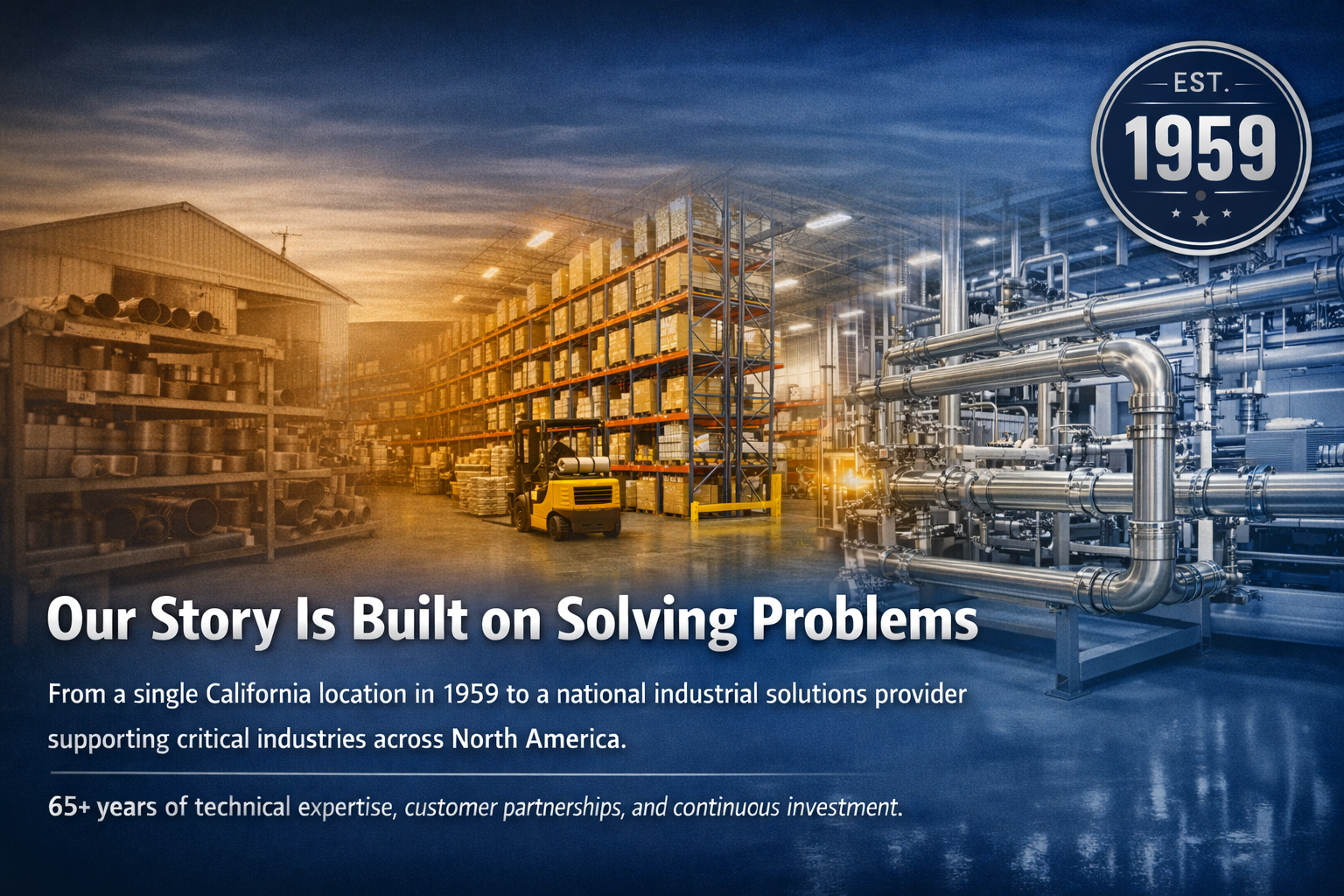 EST.
1959

Our Story Is Built on Solving Problems

From a single California location in 1959 to a national industrial solutions provider supporting critical industries across North America.

65+ years of technical expertise, customer partnerships, and continuous investment.